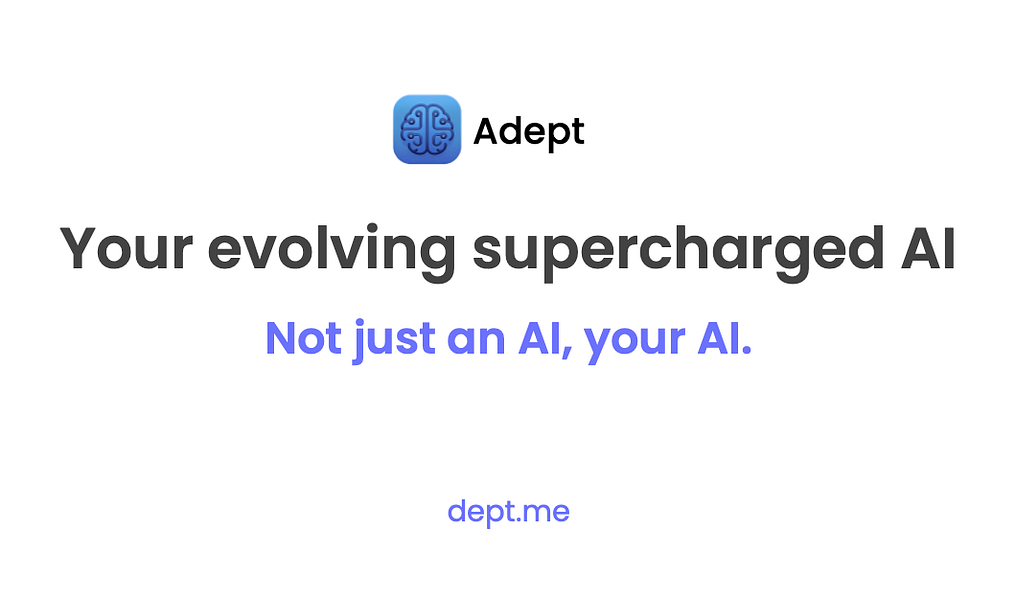 Adept

Your evolving supercharged AI

Not just an AI, your AI.

dept.me